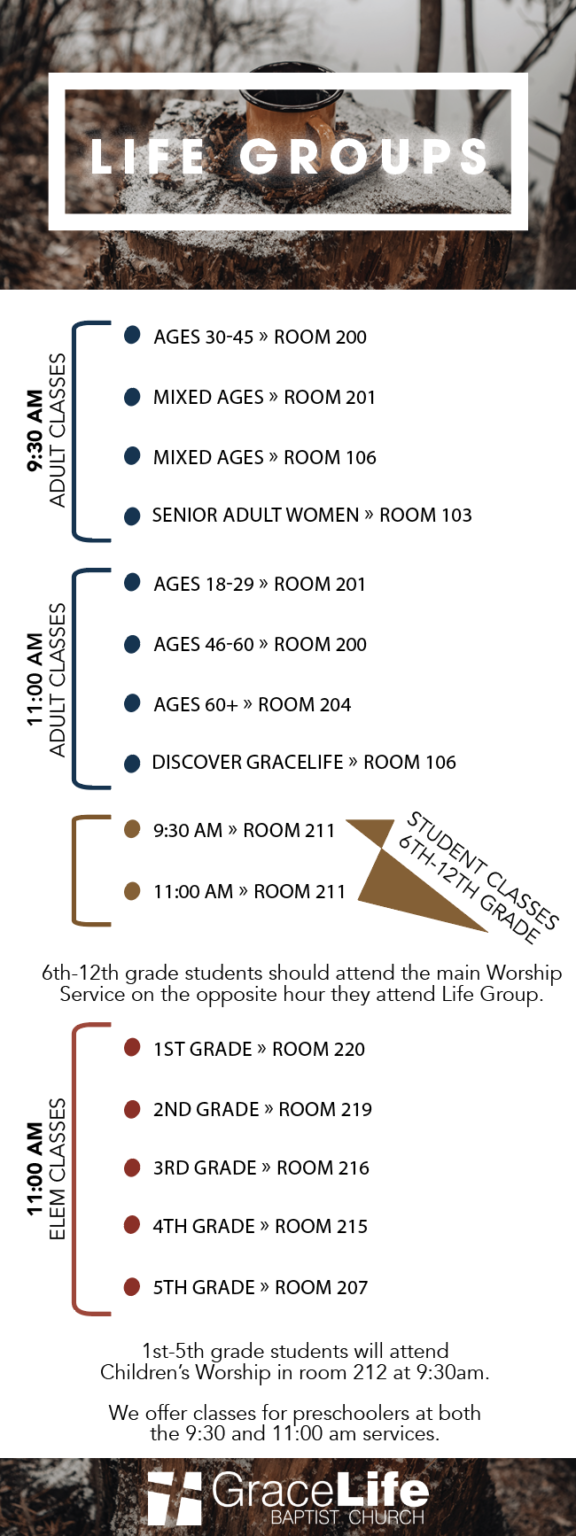 LIFE GROUPS

9:30 AM
ADULT CLASSES

AGES 30-45 » ROOM 200

MIXED AGES » ROOM 201

MIXED AGES » ROOM 106

SENIOR ADULT WOMEN » ROOM 103

11:00 AM
ADULT CLASSES

AGES 18-29 » ROOM 201

AGES 46-60 » ROOM 200

AGES 60+ » ROOM 204

DISCOVER GRACELIFE » ROOM 106

9:30 AM » ROOM 211

11:00 AM » ROOM 211

STUDENT CLASSES
6TH-12TH GRADE

6th-12th grade students should attend the main Worship Service on the opposite hour they attend Life Group.

11:00 AM
ELEM CLASSES

1ST GRADE » ROOM 220

2ND GRADE » ROOM 219

3RD GRADE » ROOM 216

4TH GRADE » ROOM 215

5TH GRADE » ROOM 207

1st-5th grade students will attend Children's Worship in room 212 at 9:30am.

We offer classes for preschoolers at both the 9:30 and 11:00 am services.

GraceLife
BAPTIST CHURCH